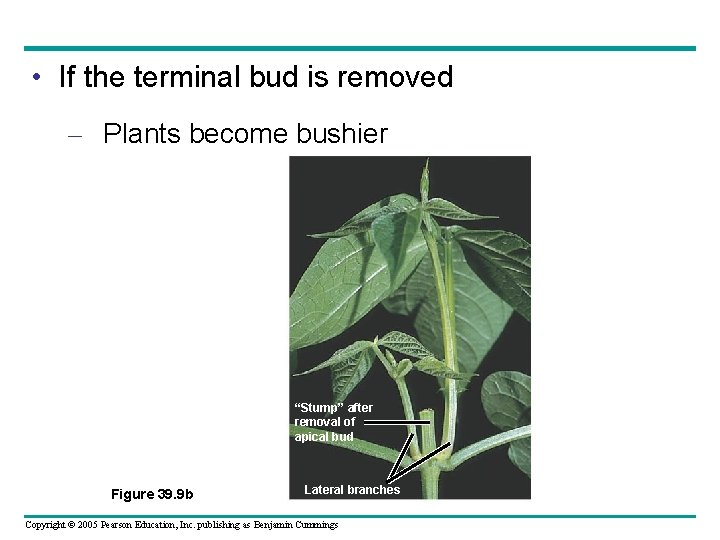 • If the terminal bud is removed

– Plants become bushier

"Stump" after removal of apical bud

Lateral branches

Figure 39.9b

Copyright © 2005 Pearson Education, Inc. publishing as Benjamin Cummings